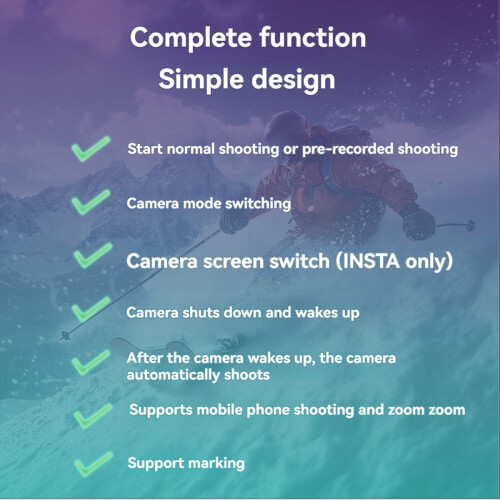 Complete function
Simple design

Start normal shooting or pre-recorded shooting

Camera mode switching

Camera screen switch (INSTA only)

Camera shuts down and wakes up

After the camera wakes up, the camera automatically shoots

Supports mobile phone shooting and zoom zoom

Support marking